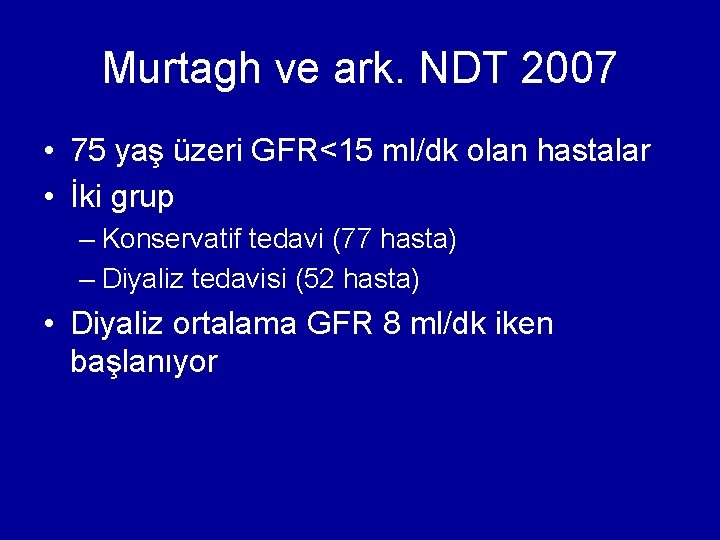 Murtagh ve ark. NDT 2007

• 75 yaş üzeri GFR<15 ml/dk olan hastalar
• İki grup
– Konservatif tedavi (77 hasta)
– Diyaliz tedavisi (52 hasta)
• Diyaliz ortalama GFR 8 ml/dk iken başlanıyor